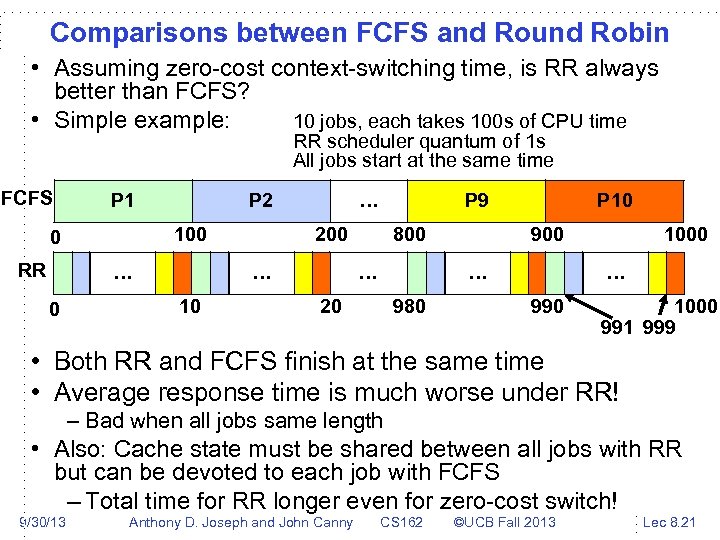 Comparisons between FCFS and Round Robin

• Assuming zero-cost context-switching time, is RR always better than FCFS?

• Simple example:

10 jobs, each takes 100s of CPU time
RR scheduler quantum of 1s
All jobs start at the same time

FCFS

P1 P2 ... P9 P10

0 100 200 800 900 1000

RR

... ... ... ... ...

0 10 20 980 990 1000

991 999

• Both RR and FCFS finish at the same time

• Average response time is much worse under RR!

– Bad when all jobs same length

• Also: Cache state must be shared between all jobs with RR but can be devoted to each job with FCFS

– Total time for RR longer even for zero-cost switch!

9/30/13 Anthony D. Joseph and John Canny CS162 ©UCB Fall 2013 Lec 8.21